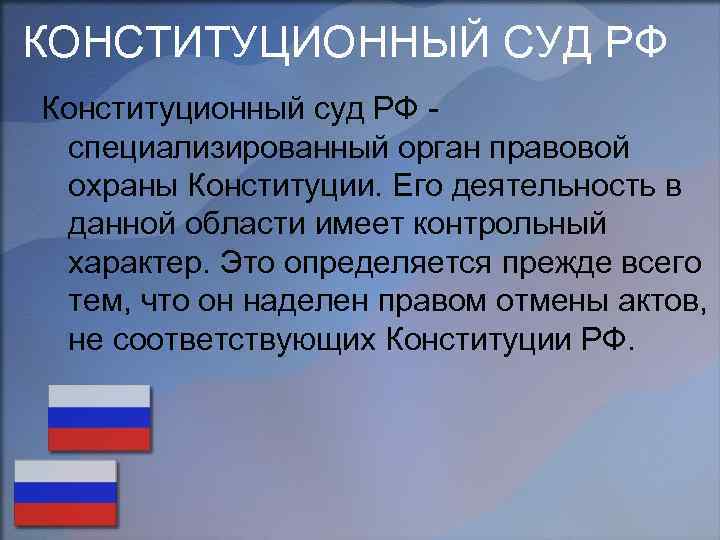 КОНСТИТУЦИОННЫЙ СУД РФ

Конституционный суд РФ - специализированный орган правовой охраны Конституции. Его деятельность в данной области имеет контрольный характер. Это определяется прежде всего тем, что он наделен правом отмены актов, не соответствующих Конституции РФ.